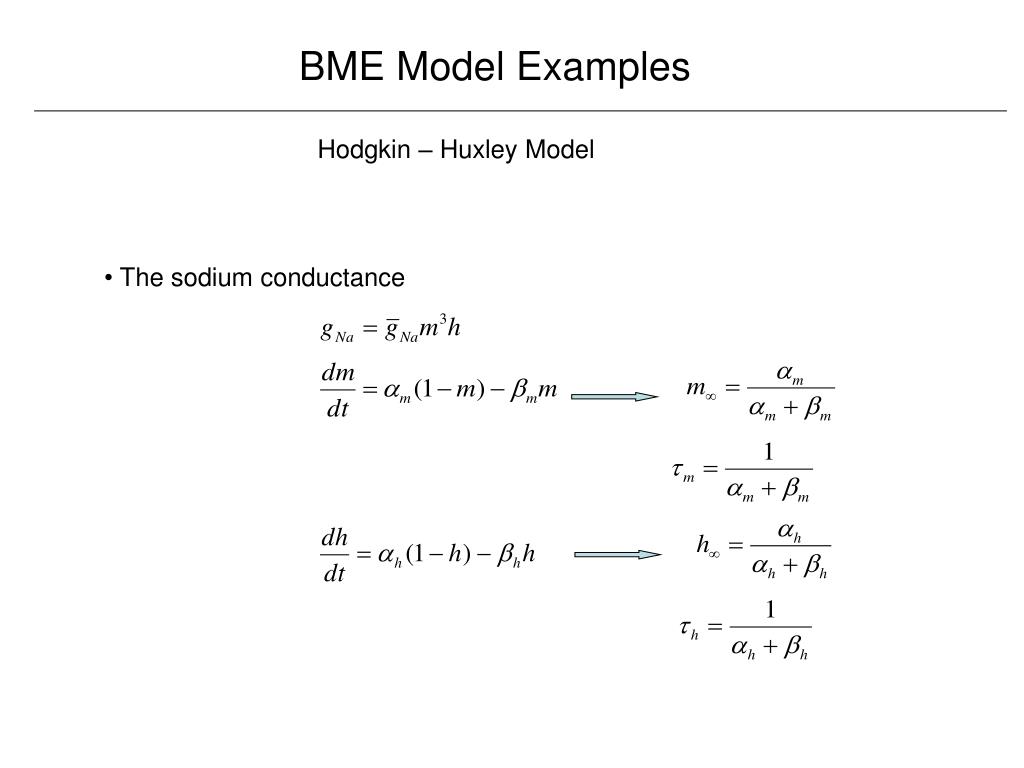 BME Model Examples

Hodgkin – Huxley Model

• The sodium conductance

$g_{Na} = \overline{g}_{Na} m^3 h$

$\frac{dm}{dt} = \alpha_m (1-m) - \beta_m m$

$m_\infty = \frac{\alpha_m}{\alpha_m + \beta_m}$

$\tau_m = \frac{1}{\alpha_m + \beta_m}$

$\frac{dh}{dt} = \alpha_h (1-h) - \beta_h h$

$h_\infty = \frac{\alpha_h}{\alpha_h + \beta_h}$

$\tau_h = \frac{1}{\alpha_h + \beta_h}$